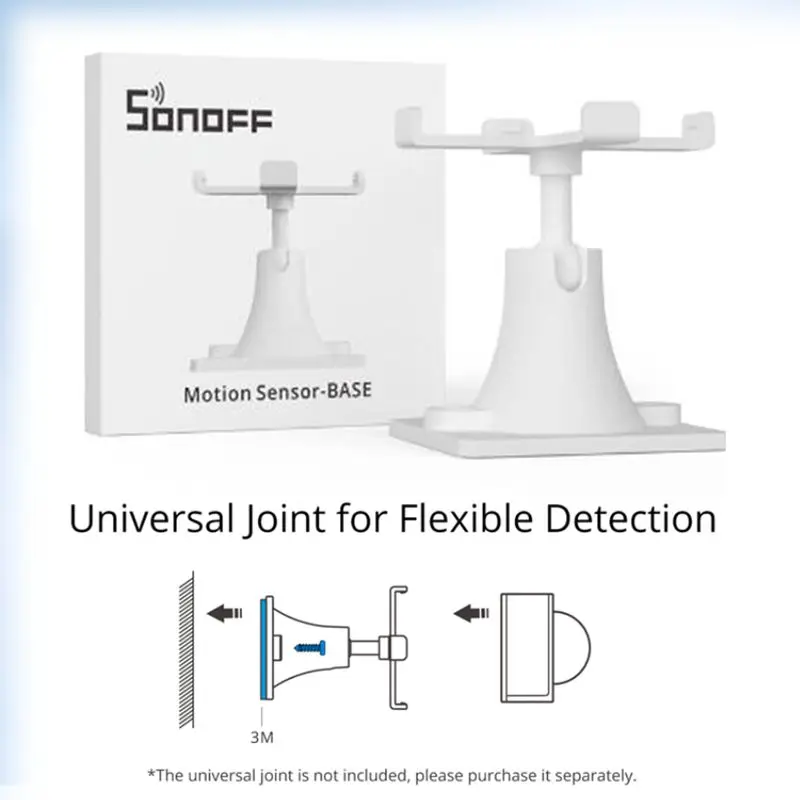 SONOFF

Motion Sensor-BASE

Universal Joint for Flexible Detection

3M

*The universal joint is not included, please purchase it separately.